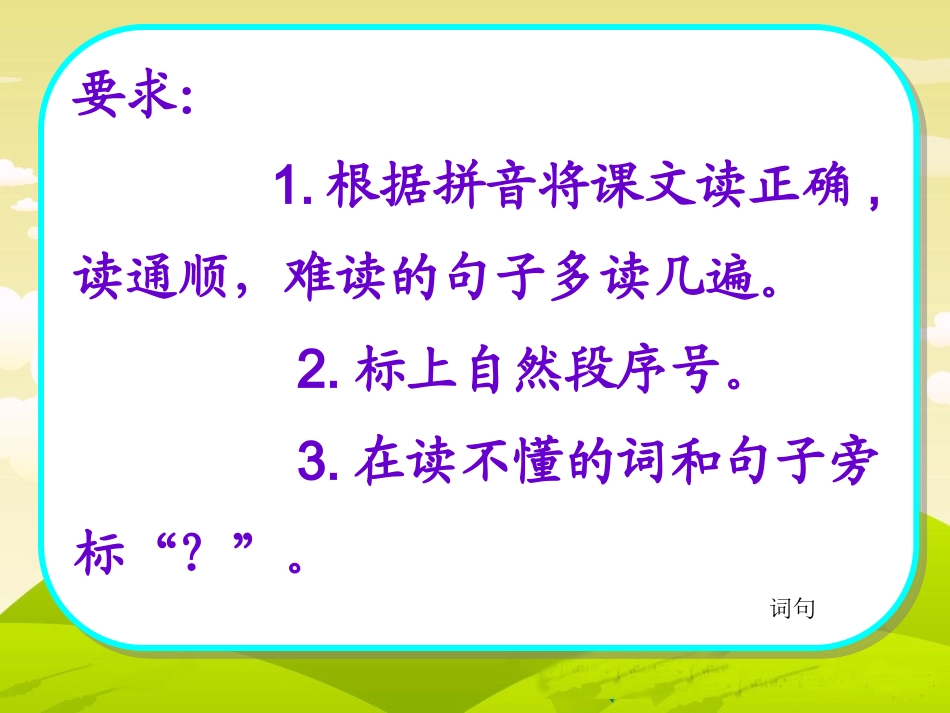 要求：

1. 根据拼音将课文读正确，读通顺，难读的句子多读几遍。

2. 标上自然段序号。

3. 在读不懂的词和句子旁标“？”。

词句